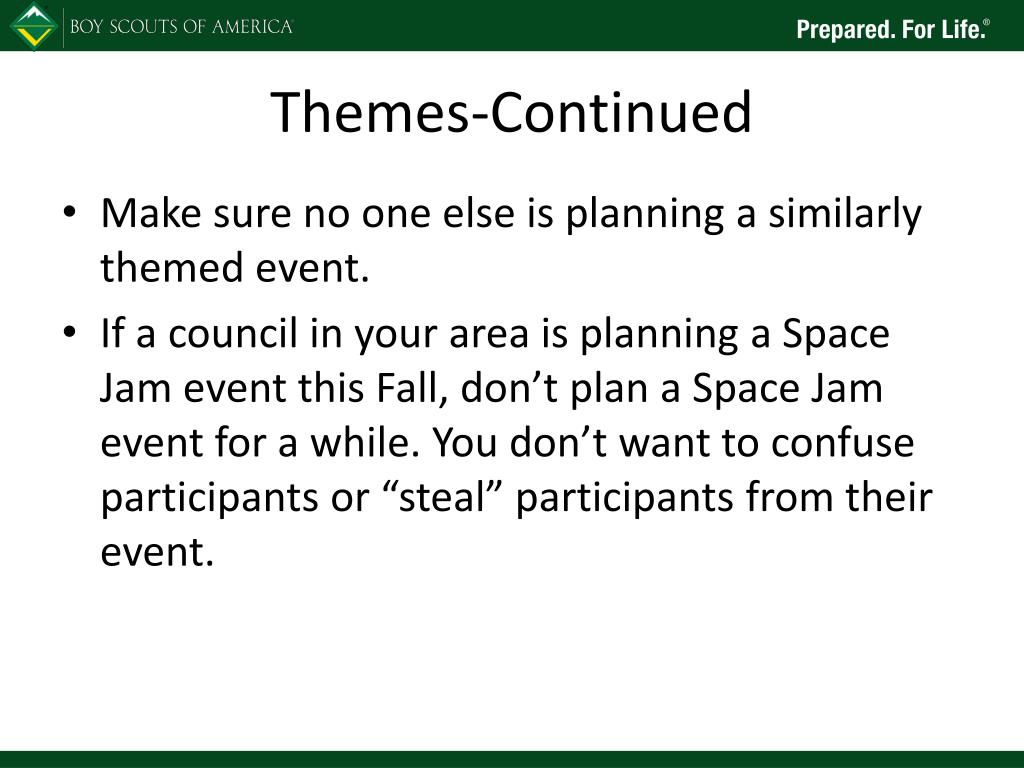 BOY SCOUTS OF AMERICA

Prepared. For Life.®

Themes-Continued

• Make sure no one else is planning a similarly themed event.

• If a council in your area is planning a Space Jam event this Fall, don’t plan a Space Jam event for a while. You don’t want to confuse participants or “steal” participants from their event.